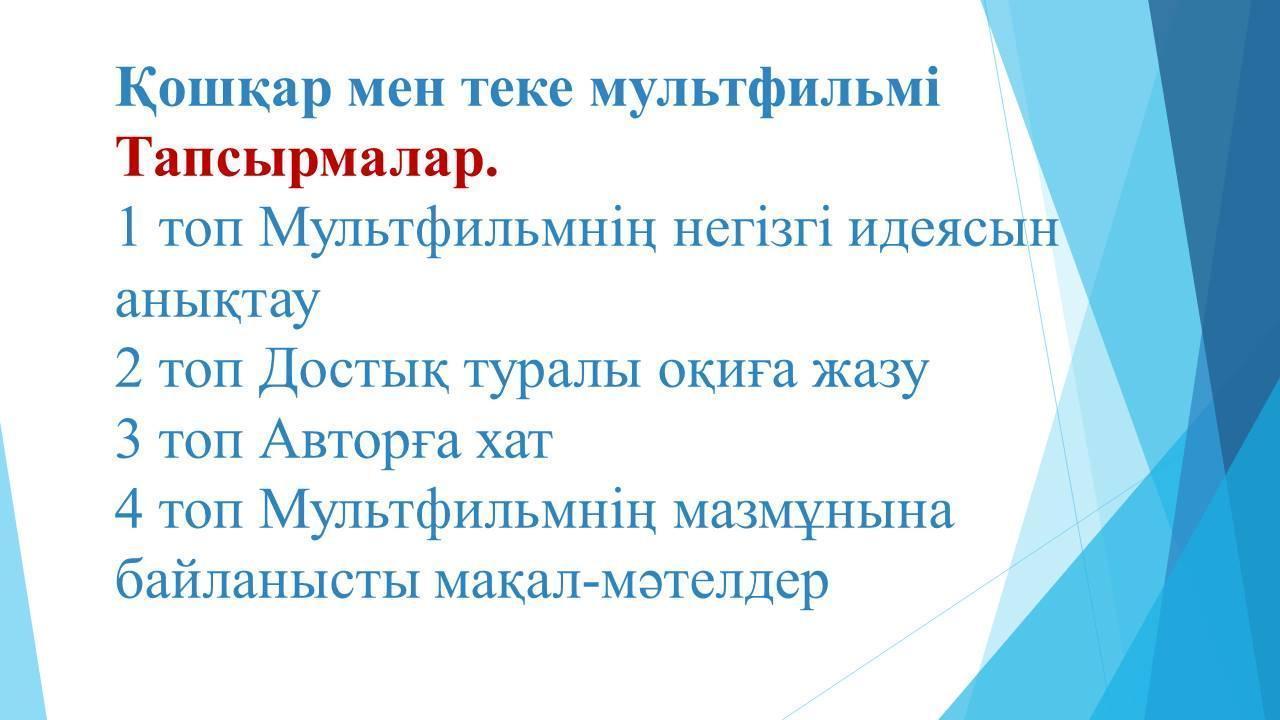 Қошқар мен теке мультфильмі
Тапсырмалар.
1 топ Мультфильмнің негізгі идеясын анықтау
2 топ Достық туралы оқиға жазу
3 топ Авторға хат
4 топ Мультфильмнің мазмұнына байланысты мақал-мәтелдер